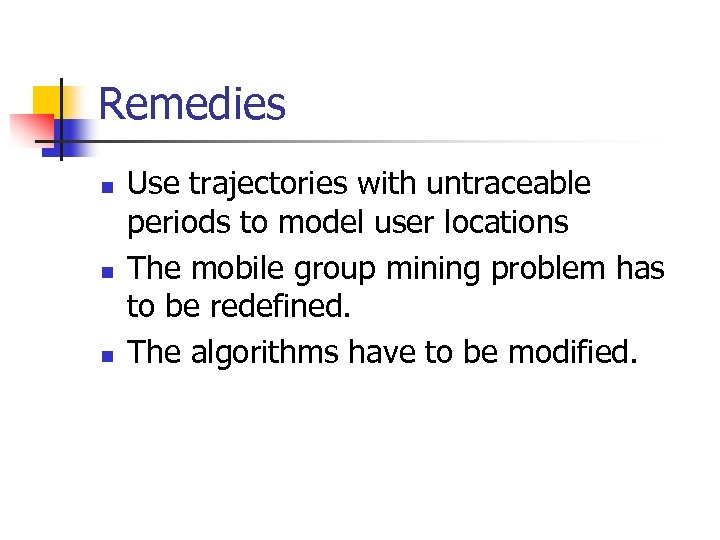 Remedies

- Use trajectories with untraceable periods to model user locations
- The mobile group mining problem has to be redefined.
- The algorithms have to be modified.